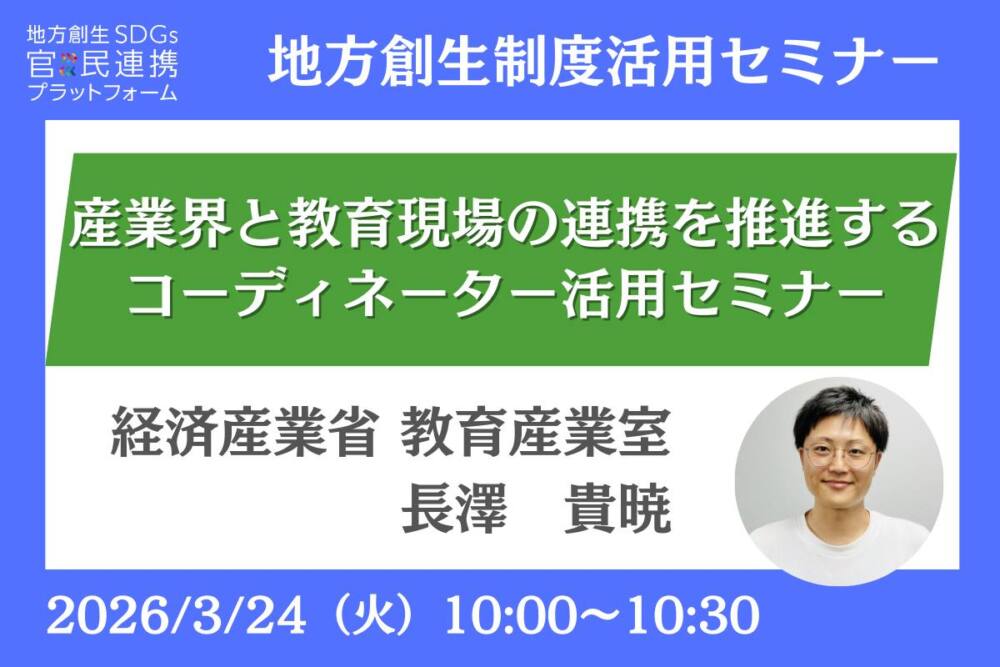 地方創生SDGs
官民連携
プラットフォーム

地方創生制度活用セミナー

産業界と教育現場の連携を推進する
コーディネーター活用セミナー

経済産業省 教育産業室
長澤 貴暁

2026/3/24（火）10:00～10:30